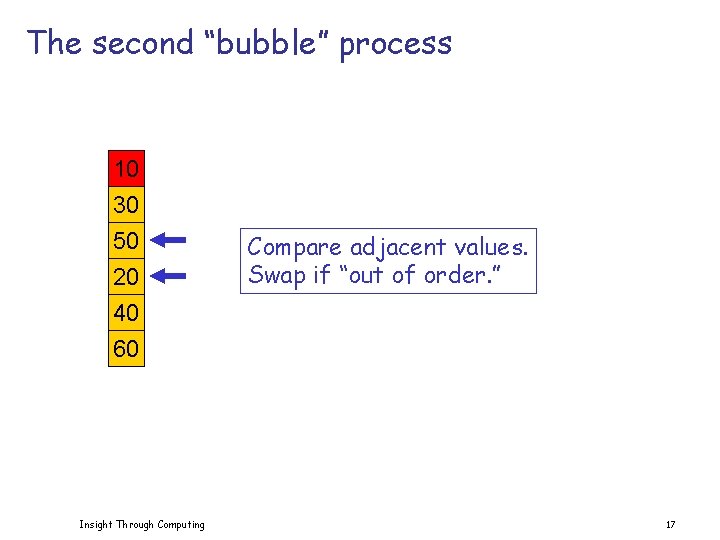 The second "bubble" process

10
30
50
20
40
60

Compare adjacent values.
Swap if "out of order."

Insight Through Computing

17